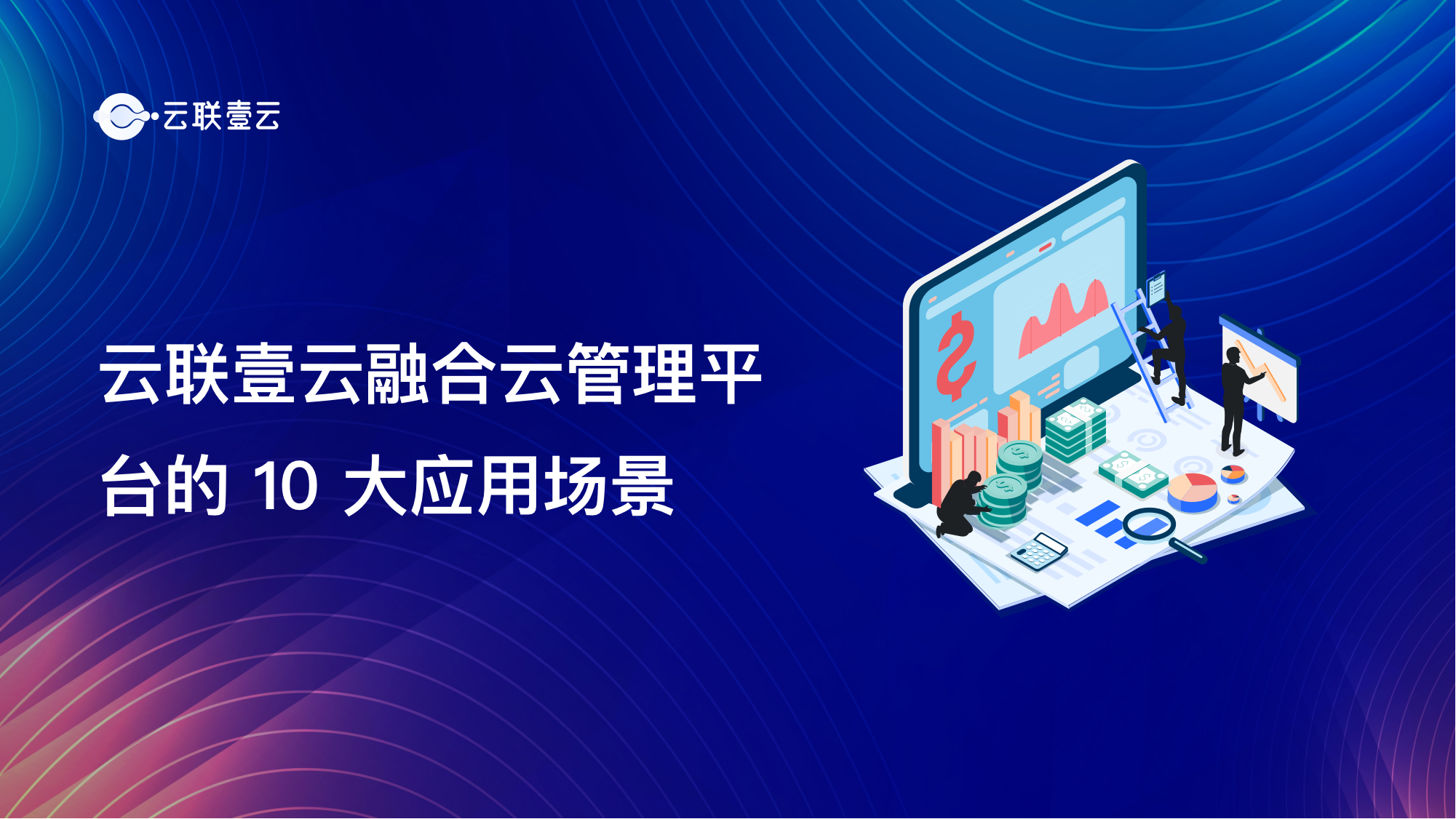 云联壹云

云联壹云融合云管理平台的 10 大应用场景